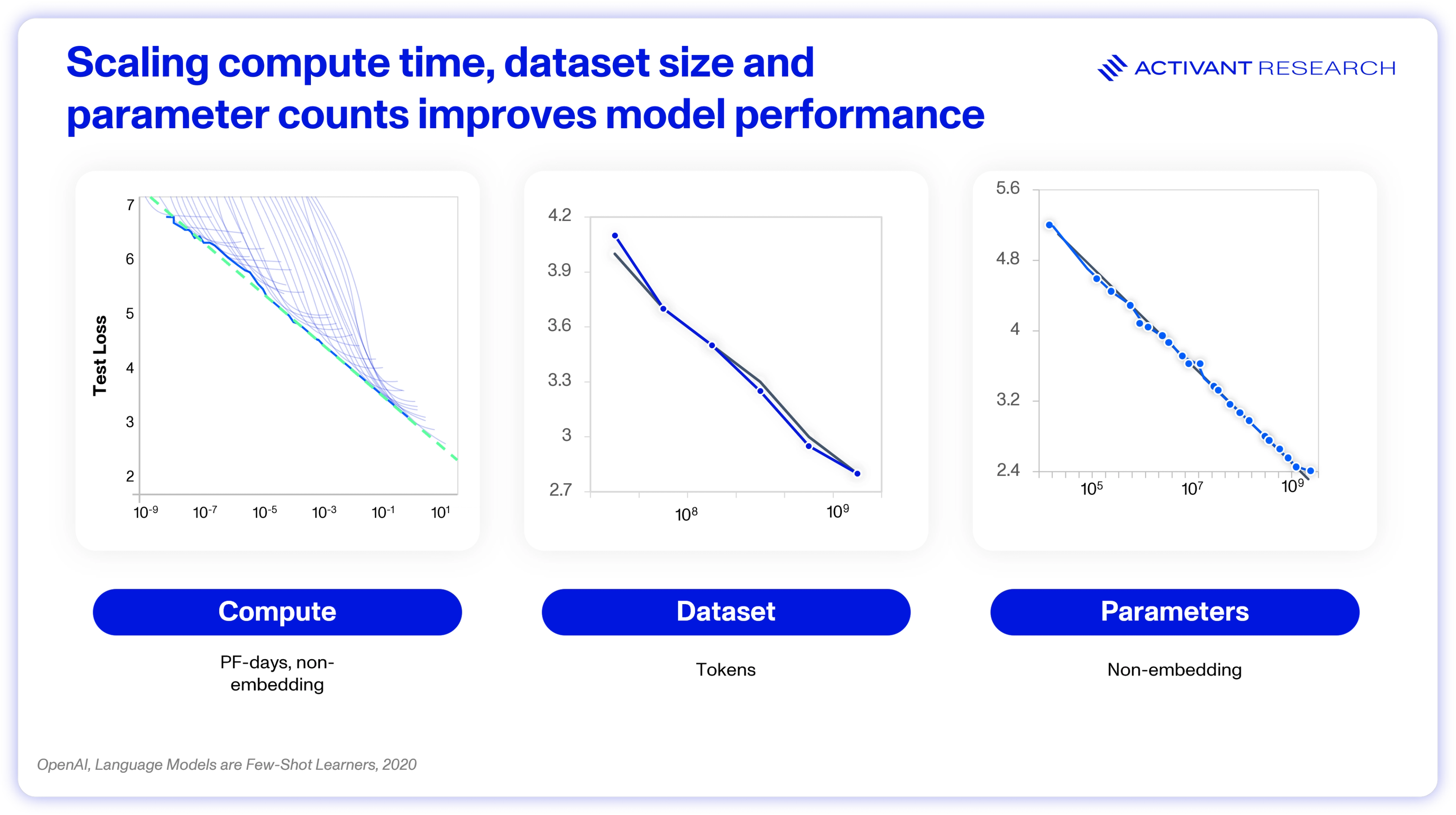 Scaling compute time, dataset size and parameter counts improves model performance

ACTIVANT RESEARCH

Test Loss

7
6
5
4
3
2

$10^{-9}$ $10^{-7}$ $10^{-5}$ $10^{-3}$ $10^{-1}$ $10^{1}$

4.2
3.9
3.6
3.3
3
2.7

$10^{8}$ $10^{9}$

5.6
4.8
4
3.2
2.4

$10^{5}$ $10^{7}$ $10^{9}$

Compute

PF-days, non-embedding

Dataset

Tokens

Parameters

Non-embedding

OpenAI, Language Models are Few-Shot Learners, 2020